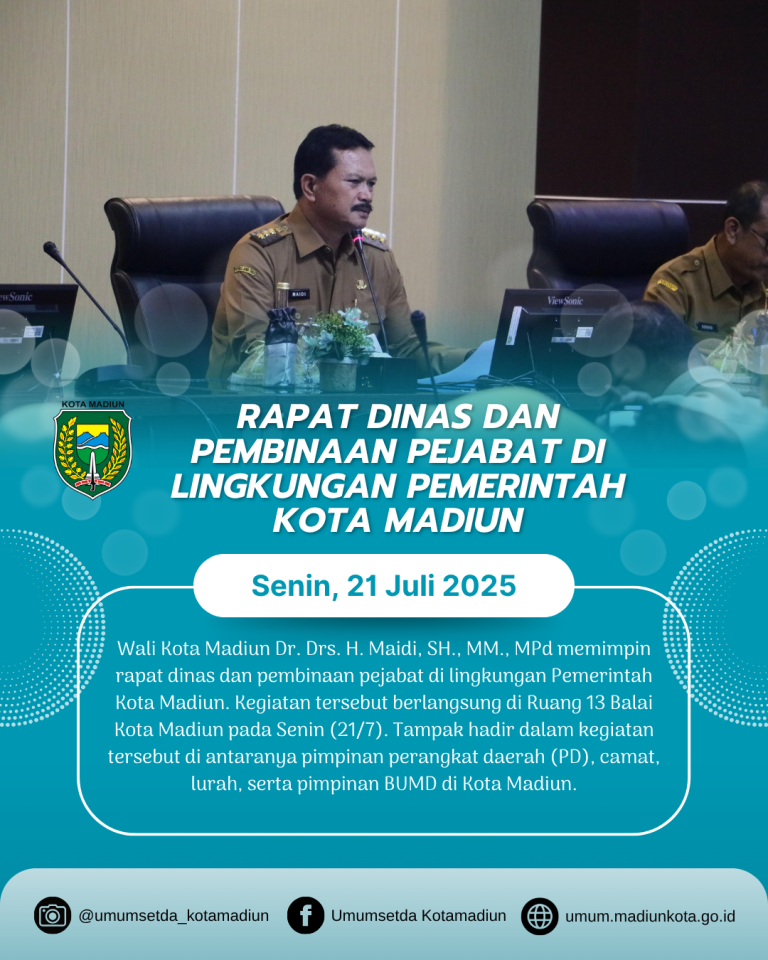 ViewSonic

ViewSonic

MAIDI

KOTA MADIUN

RAPAT DINAS DAN PEMBINAAN PEJABAT DI LINGKUNGAN PEMERINTAH KOTA MADIUN

Senin, 21 Juli 2025

Wali Kota Madiun Dr. Drs. H. Maidi, SH., MM., MPd memimpin rapat dinas dan pembinaan pejabat di lingkungan Pemerintah Kota Madiun. Kegiatan tersebut berlangsung di Ruang 13 Balai Kota Madiun pada Senin (21/7). Tampak hadir dalam kegiatan tersebut di antaranya pimpinan perangkat daerah (PD), camat, lurah, serta pimpinan BUMD di Kota Madiun.

@umumsetda_kotamadiun Umumsetda Kotamadiun umum.madiunkota.go.id